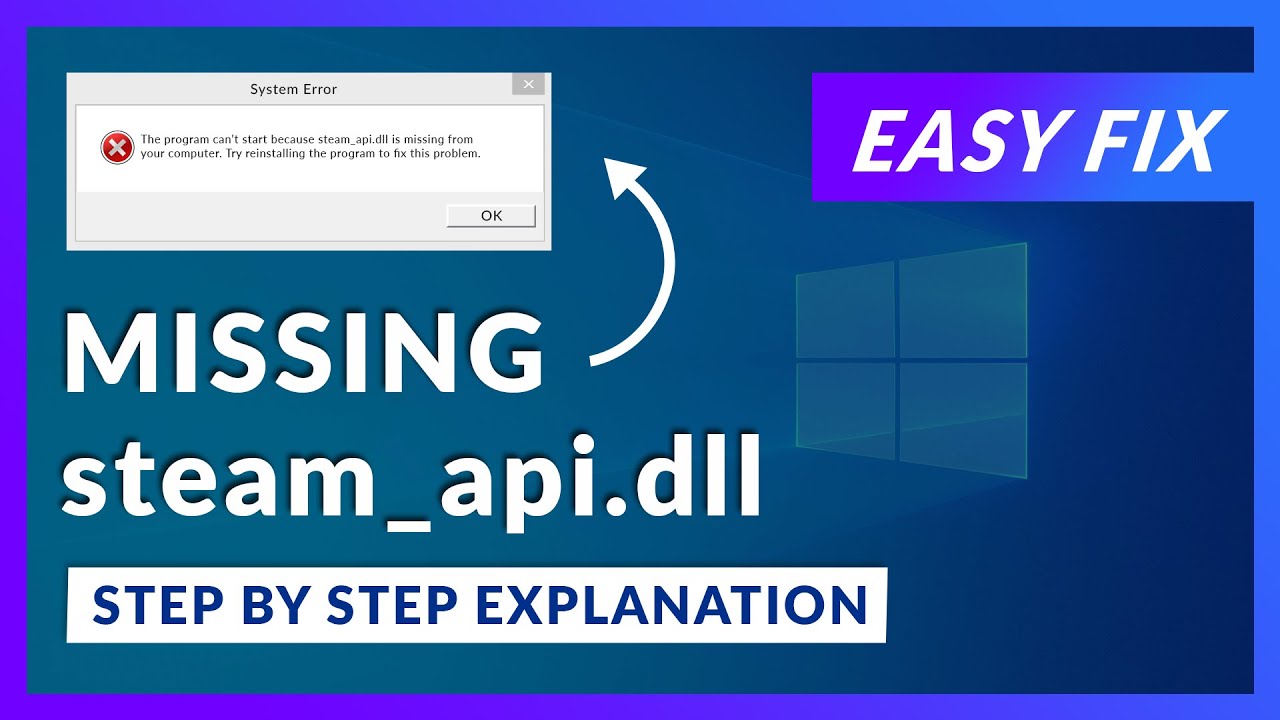 System Error

The program can't start because steam_api.dll is missing from your computer. Try reinstalling the program to fix this problem.

OK

EASY FIX

MISSING
steam_api.dll

STEP BY STEP EXPLANATION